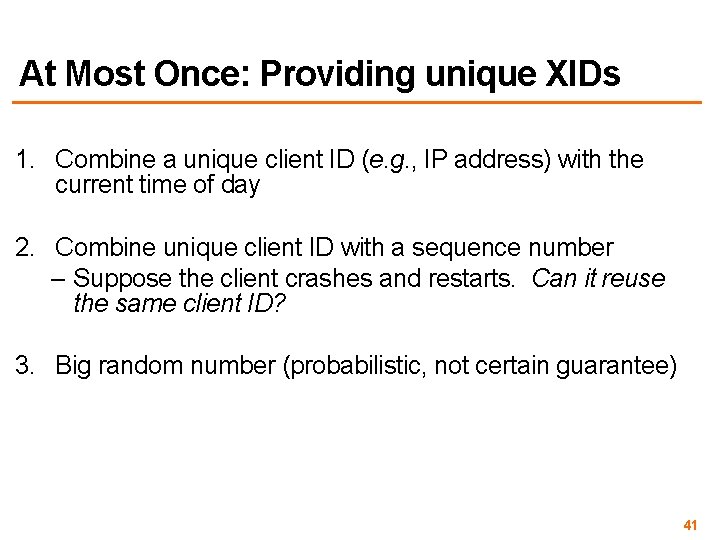 At Most Once: Providing unique XIDs

1. Combine a unique client ID (e.g., IP address) with the current time of day

2. Combine unique client ID with a sequence number
– Suppose the client crashes and restarts. Can it reuse the same client ID?

3. Big random number (probabilistic, not certain guarantee)

41